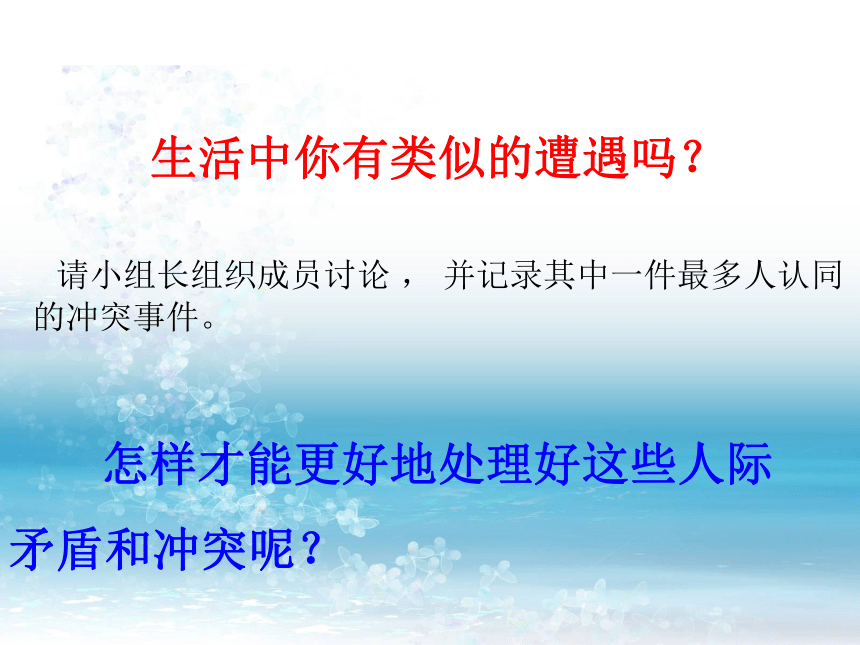 生活中你有类似的遭遇吗？

请小组长组织成员讨论， 并记录其中一件最多人认同的冲突事件。

怎样才能更好地处理好这些人际矛盾和冲突呢？